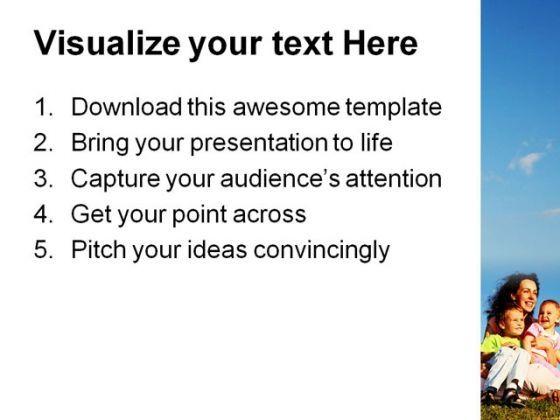 Visualize your text Here

1. Download this awesome template
2. Bring your presentation to life
3. Capture your audience's attention
4. Get your point across
5. Pitch your ideas convincingly